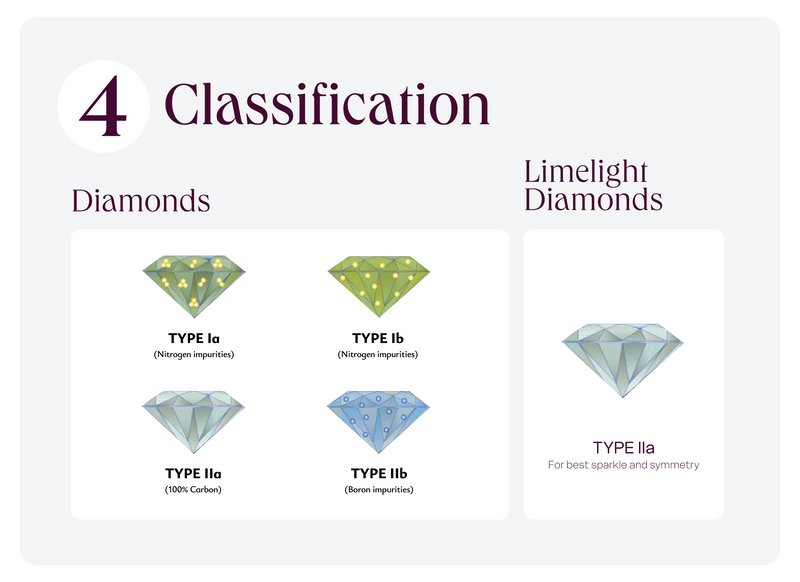 4 Classification

Diamonds

TYPE Ia
(Nitrogen impurities)

TYPE Ib
(Nitrogen impurities)

TYPE IIa
(100% Carbon)

TYPE IIb
(Boron impurities)

Limelight Diamonds

TYPE IIa
For best sparkle and symmetry